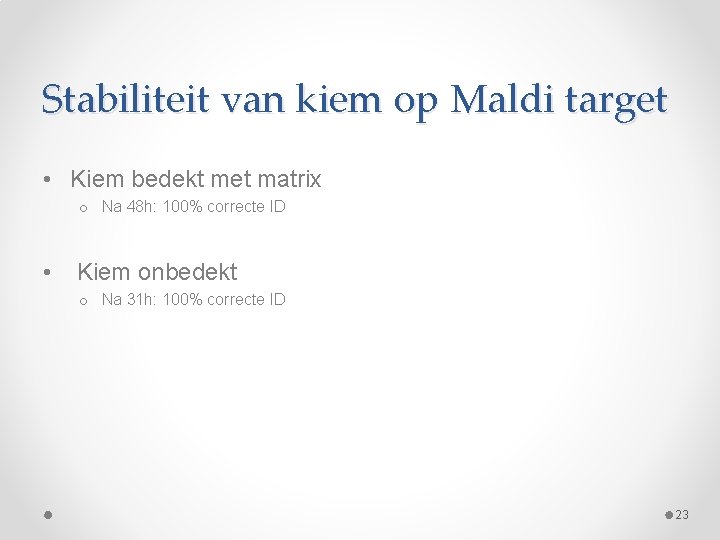 Stabiliteit van kiem op Maldi target

• Kiem bedekt met matrix
  o Na 48h: 100% correcte ID

• Kiem onbedekt
  o Na 31h: 100% correcte ID

23